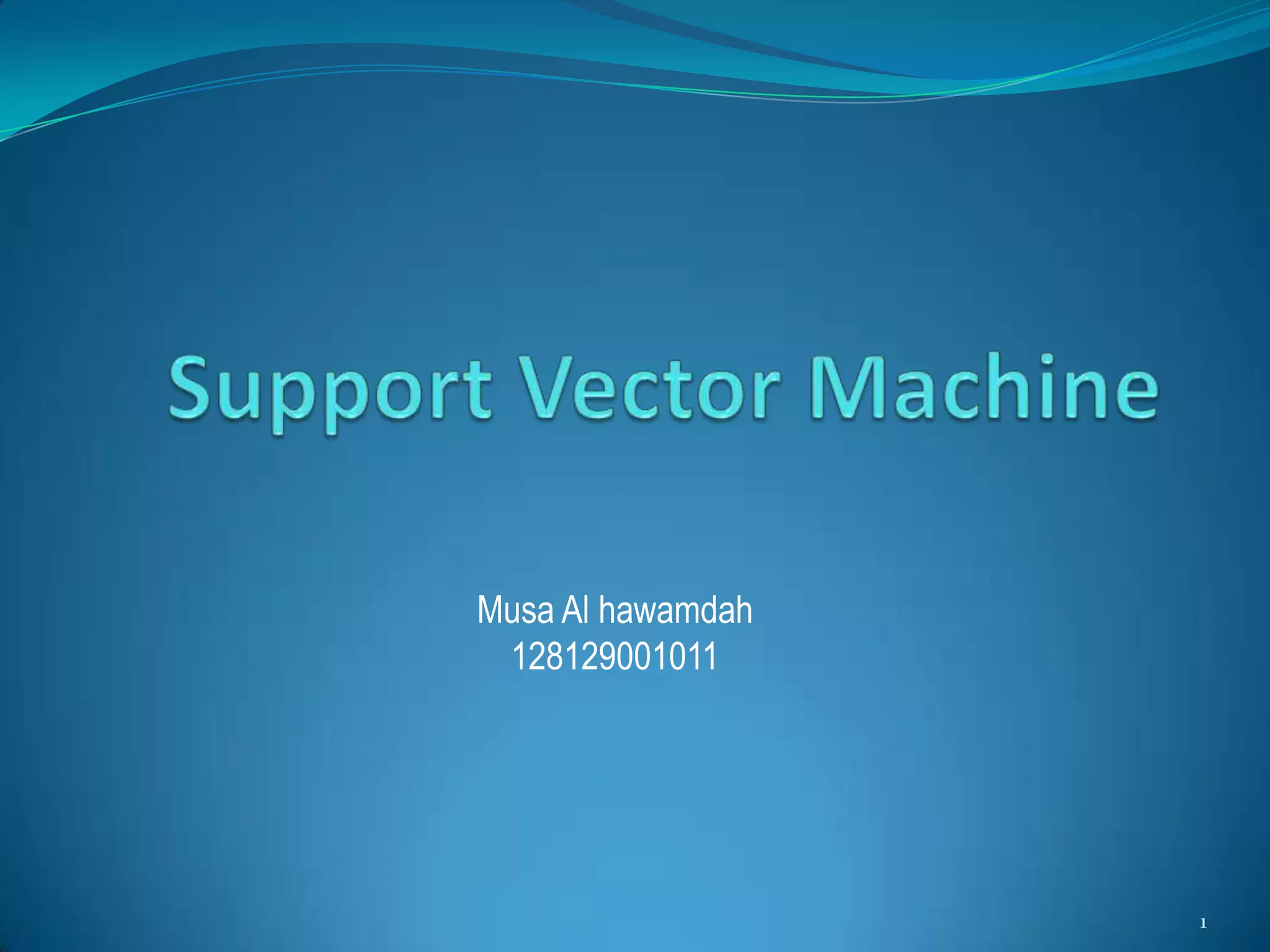 Support Vector Machine

Musa Al hawamdah
128129001011

1